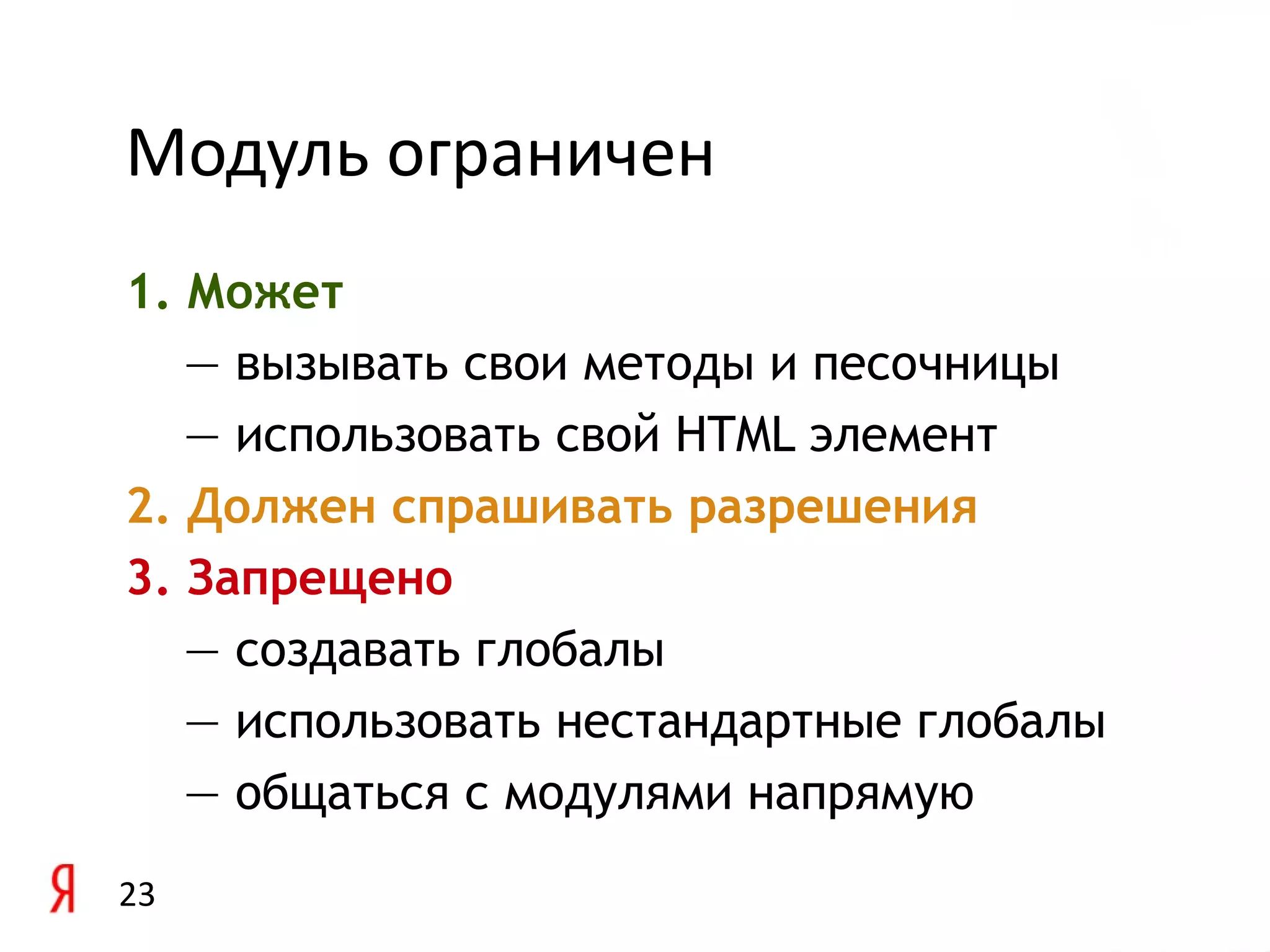 Модуль ограничен

1. Может

— вызывать свои методы и песочницы

— использовать свой HTML элемент

2. Должен спрашивать разрешения

3. Запрещено

— создавать глобалы

— использовать нестандартные глобалы

— общаться с модулями напрямую

Я 23